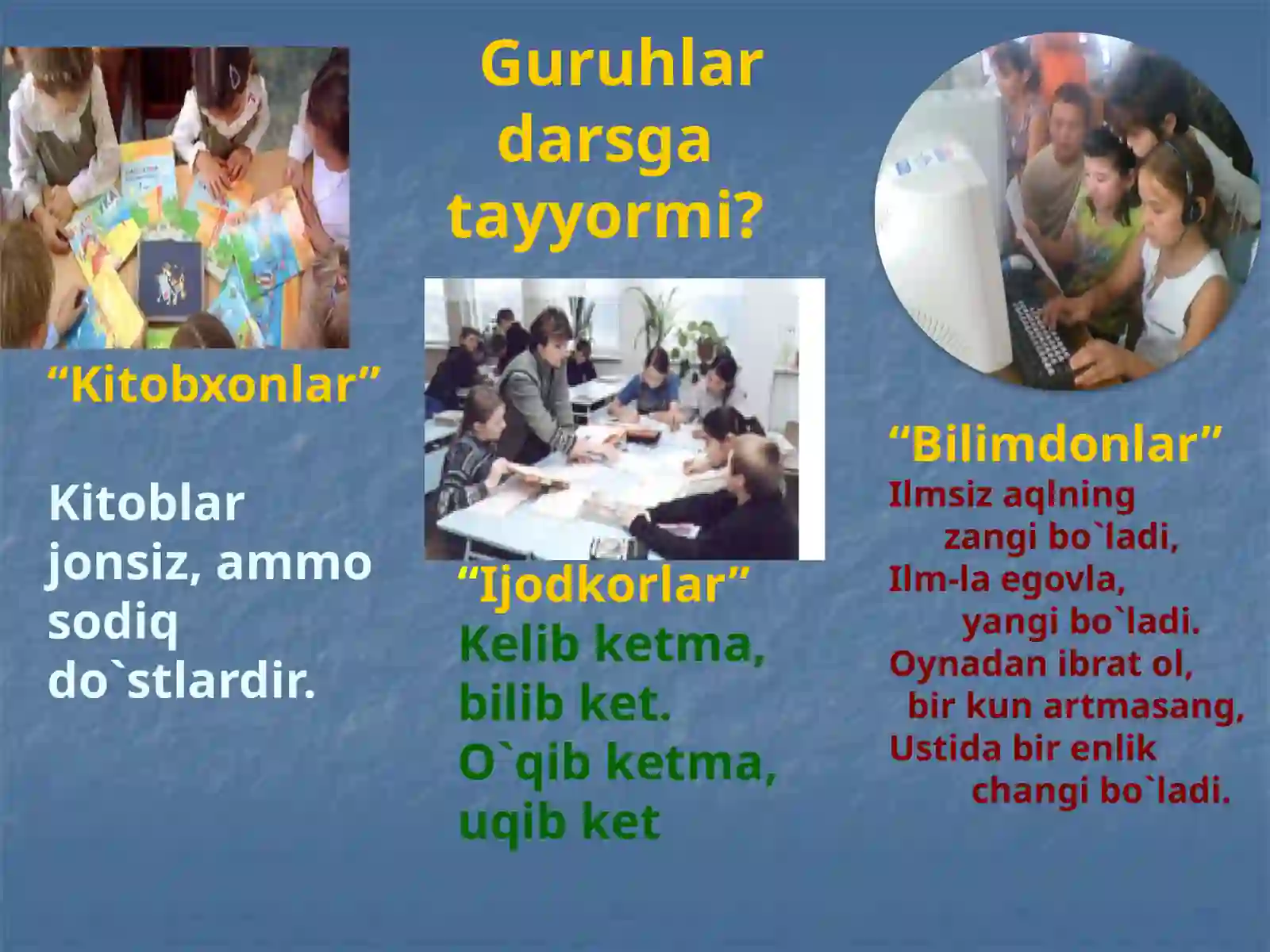 Guruhlar darsga tayyormi?

“Kitobxonlar”

Kitoblar jonsiz, ammo sodiq do`stlardir.

“Ijodkorlar”
Kelib ketma, bilib ket.
O`qib ketma, uqib ket

“Bilimdonlar”
Ilmsiz aqlning
zangi bo`ladi,
Ilm-la egovla,
yangi bo`ladi.
Oynadan ibrat ol,
bir kun artmasang,
Ustida bir enlik
changi bo`ladi.